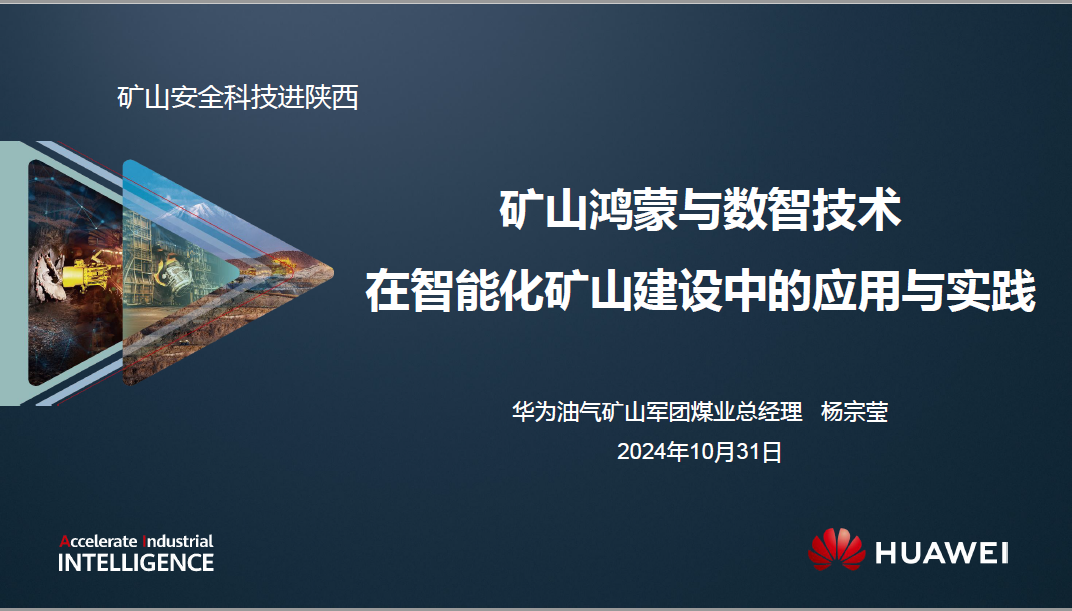 矿山安全科技进陕西

矿山鸿蒙与数智技术
在智能化矿山建设中的应用与实践

华为油气矿山军团煤业总经理 杨宗莹
2024年10月31日

Accelerate Industrial
INTELLIGENCE

HUAWEI